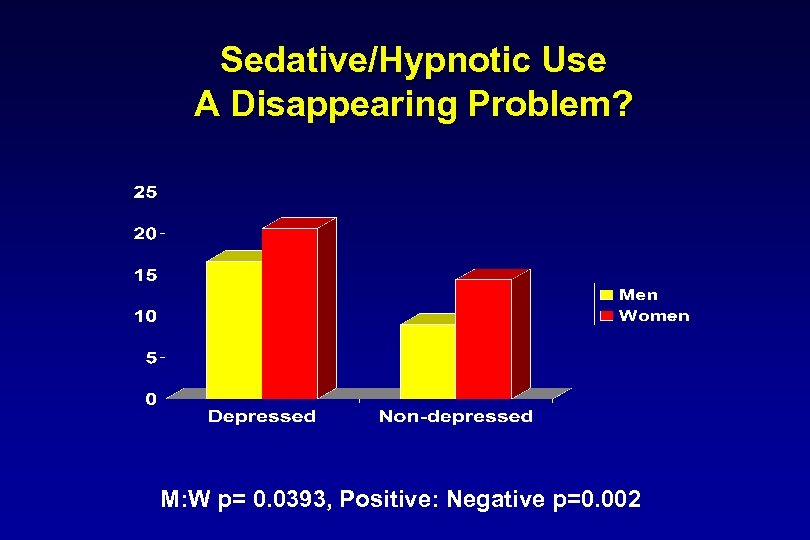 Sedative/Hypnotic Use
A Disappearing Problem?

25
20
15
10
5
0

Depressed
Non-depressed

Men
Women

M:W p= 0.0393, Positive: Negative p=0.002